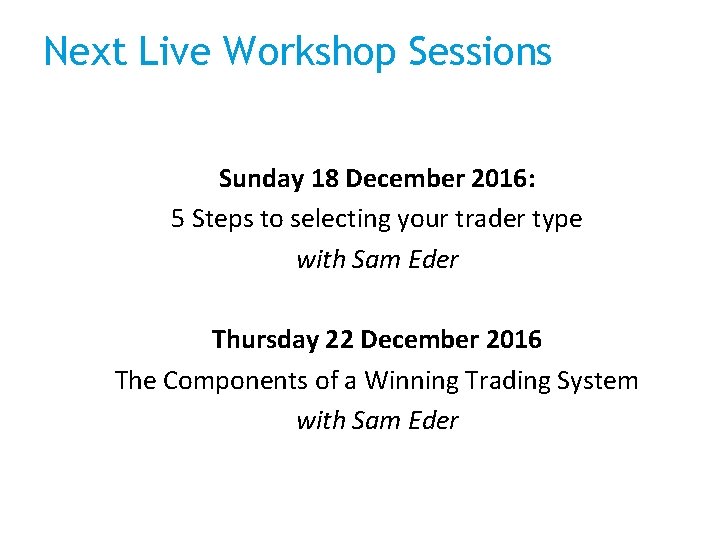 Next Live Workshop Sessions

Sunday 18 December 2016:
5 Steps to selecting your trader type
with Sam Eder

Thursday 22 December 2016
The Components of a Winning Trading System
with Sam Eder